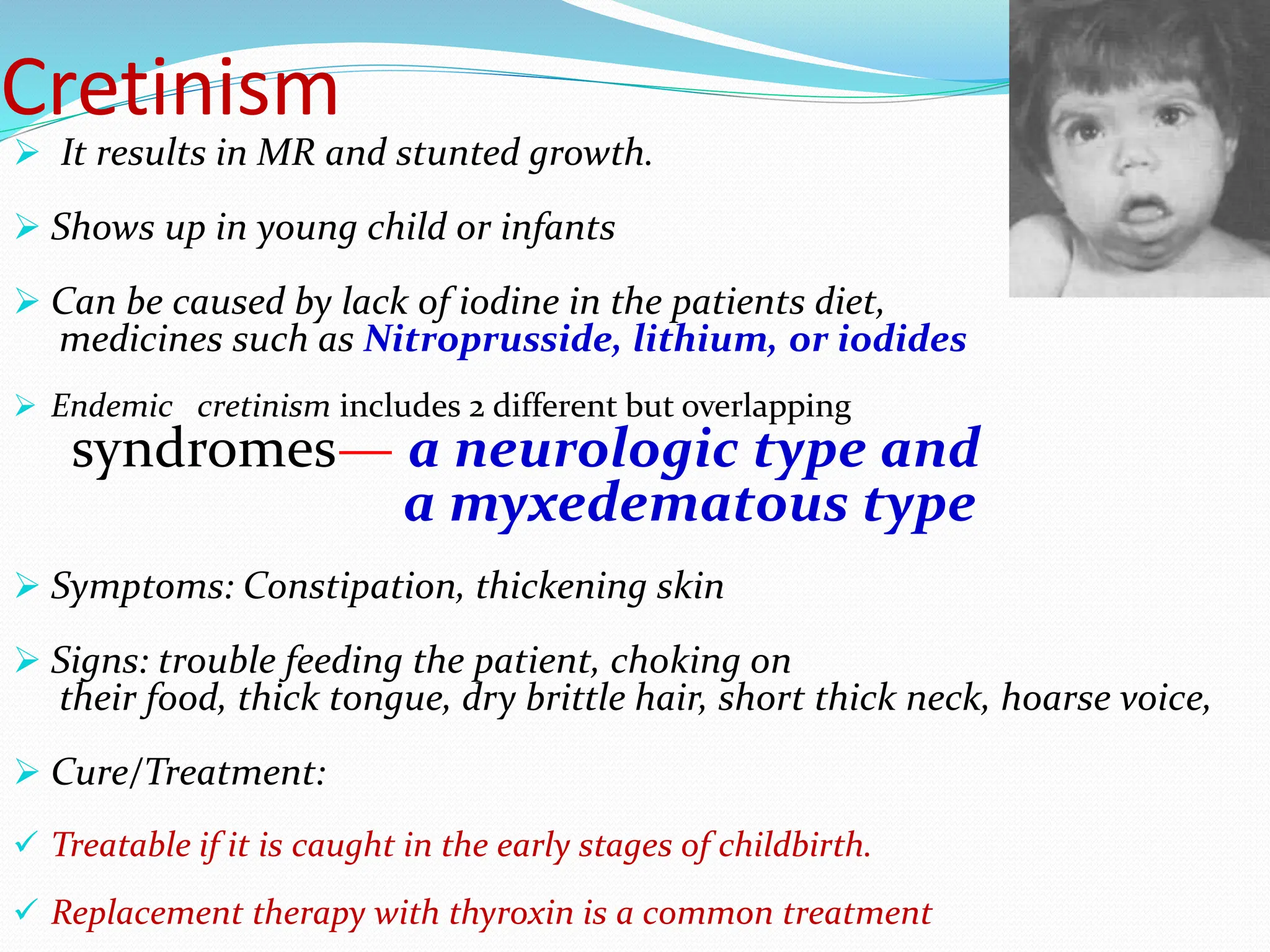 Cretinism

➢ It results in MR and stunted growth.

➢ Shows up in young child or infants

➢ Can be caused by lack of iodine in the patients diet, medicines such as Nitroprusside, lithium, or iodides

➢ Endemic cretinism includes 2 different but overlapping syndromes— a neurologic type and a myxedematous type

➢ Symptoms: Constipation, thickening skin

➢ Signs: trouble feeding the patient, choking on their food, thick tongue, dry brittle hair, short thick neck, hoarse voice,

➢ Cure/Treatment:

✓ Treatable if it is caught in the early stages of childbirth.

✓ Replacement therapy with thyroxin is a common treatment